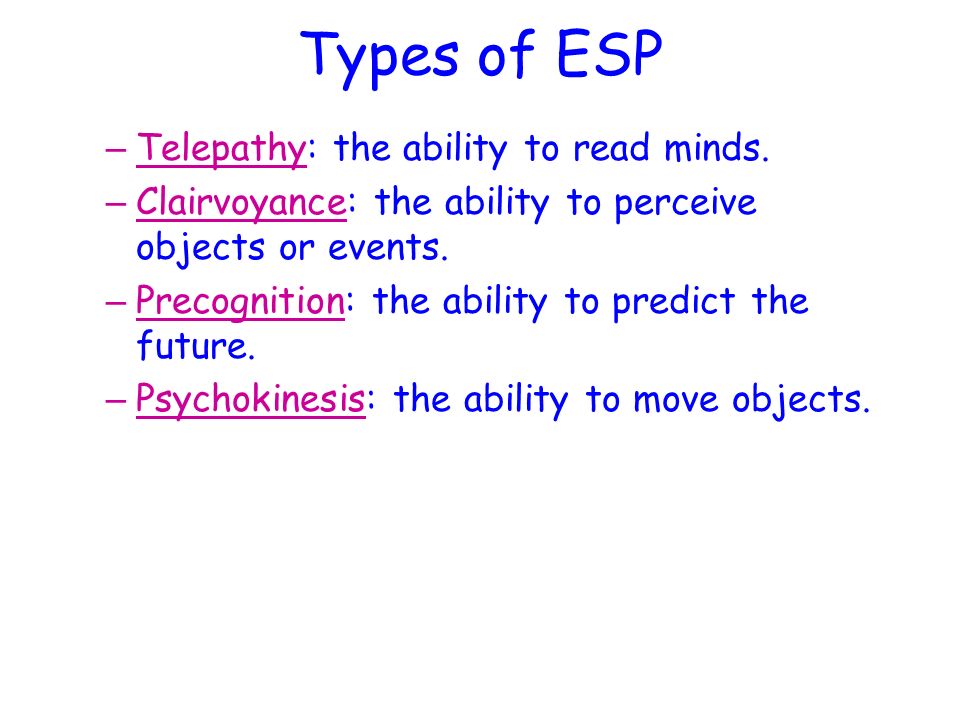 Types of ESP

– Telepathy: the ability to read minds.

– Clairvoyance: the ability to perceive objects or events.

– Precognition: the ability to predict the future.

– Psychokinesis: the ability to move objects.